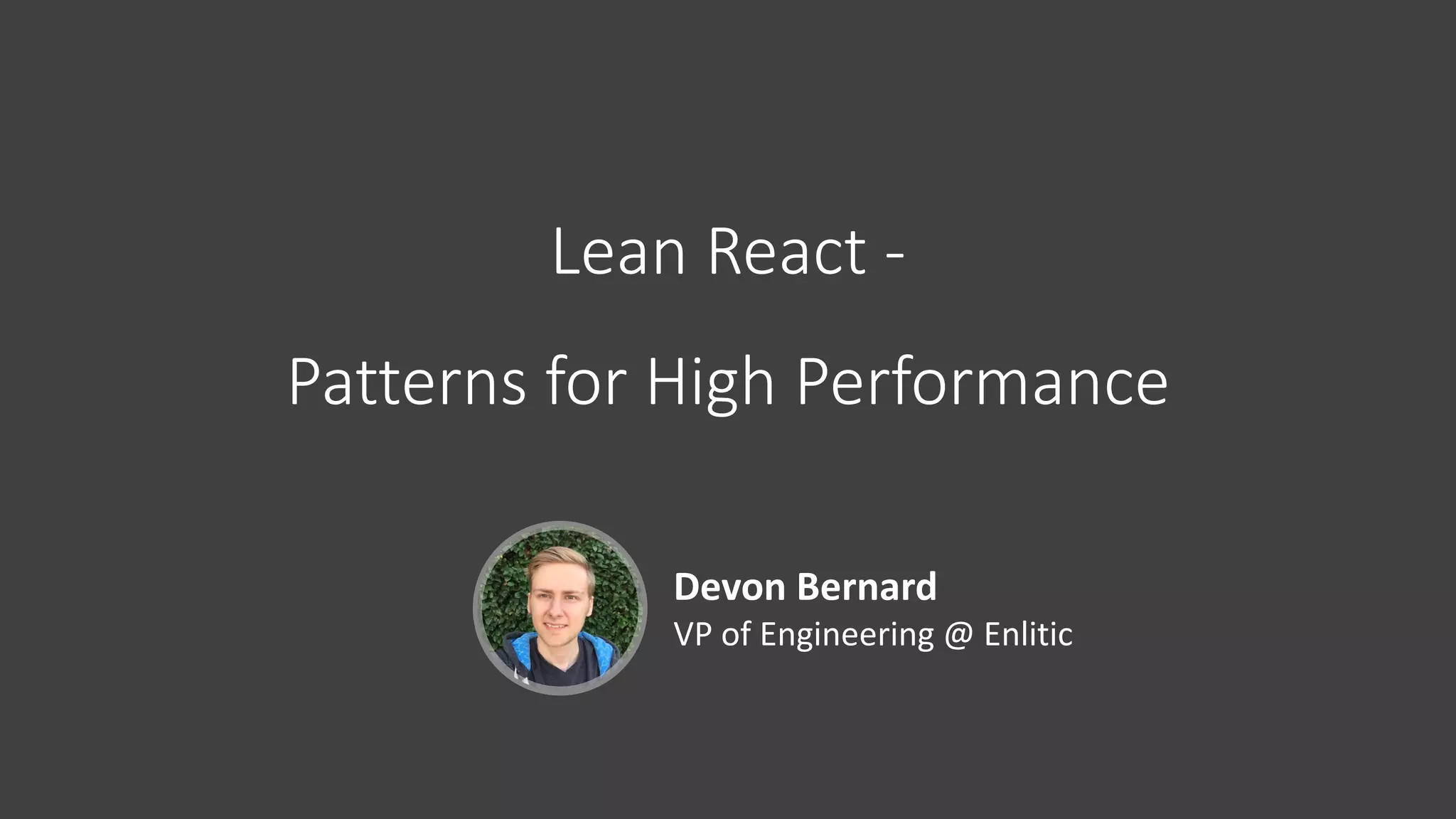 Lean React -

Patterns for High Performance

Devon Bernard
VP of Engineering @ Enlitic